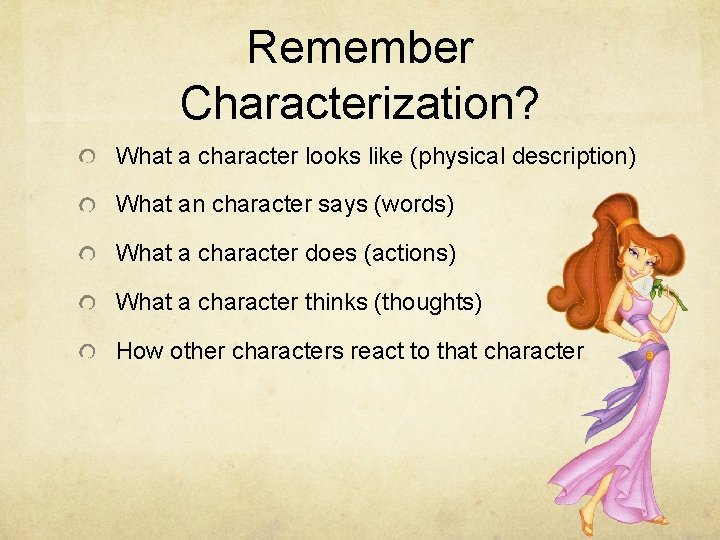 Remember Characterization?

What a character looks like (physical description)

What an character says (words)

What a character does (actions)

What a character thinks (thoughts)

How other characters react to that character